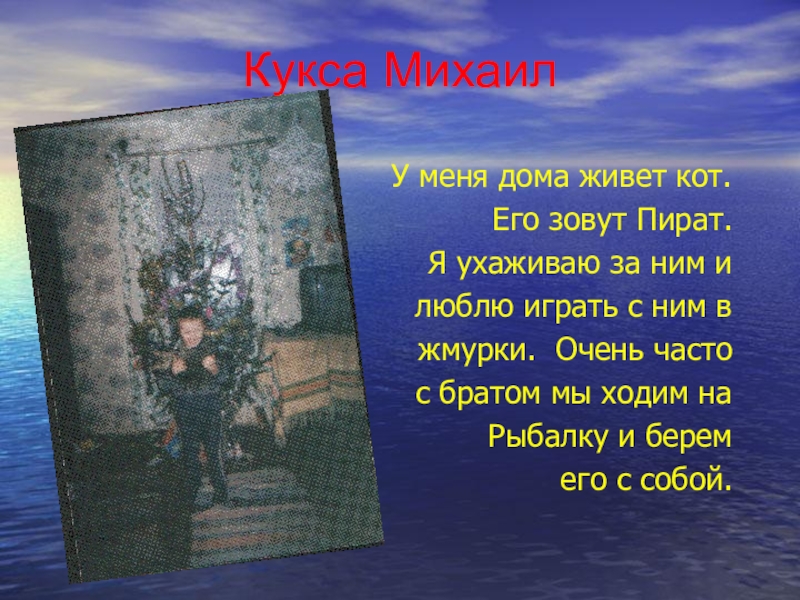 Кукса Михаил

У меня дома живет кот. Его зовут Пират. Я ухаживаю за ним и люблю играть с ним в жмурки. Очень часто с братом мы ходим на Рыбалку и берем его с собой.